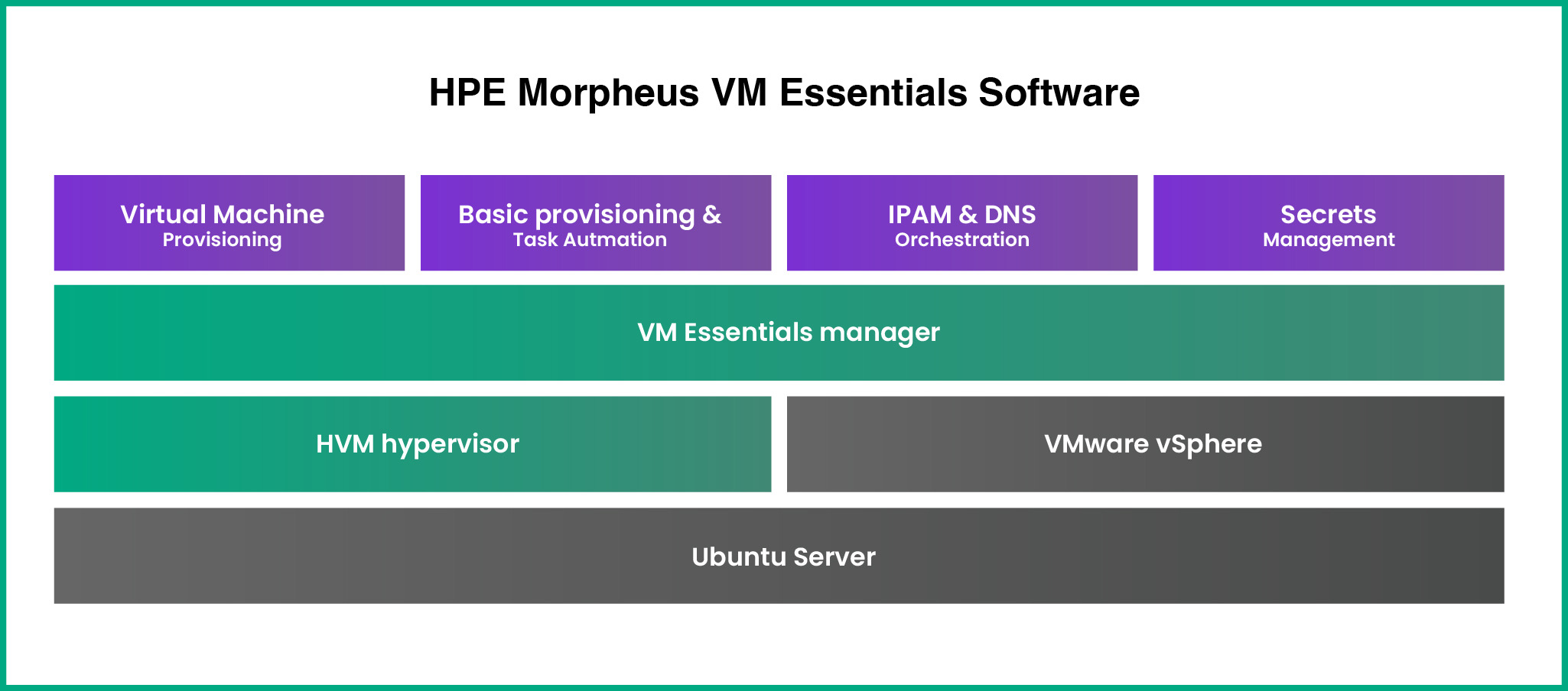 HPE Morpheus VM Essentials Software

Virtual Machine
Provisioning

Basic provisioning &
Task Autmation

IPAM & DNS
Orchestration

Secrets
Management

VM Essentials manager

HVM hypervisor

VMware vSphere

Ubuntu Server